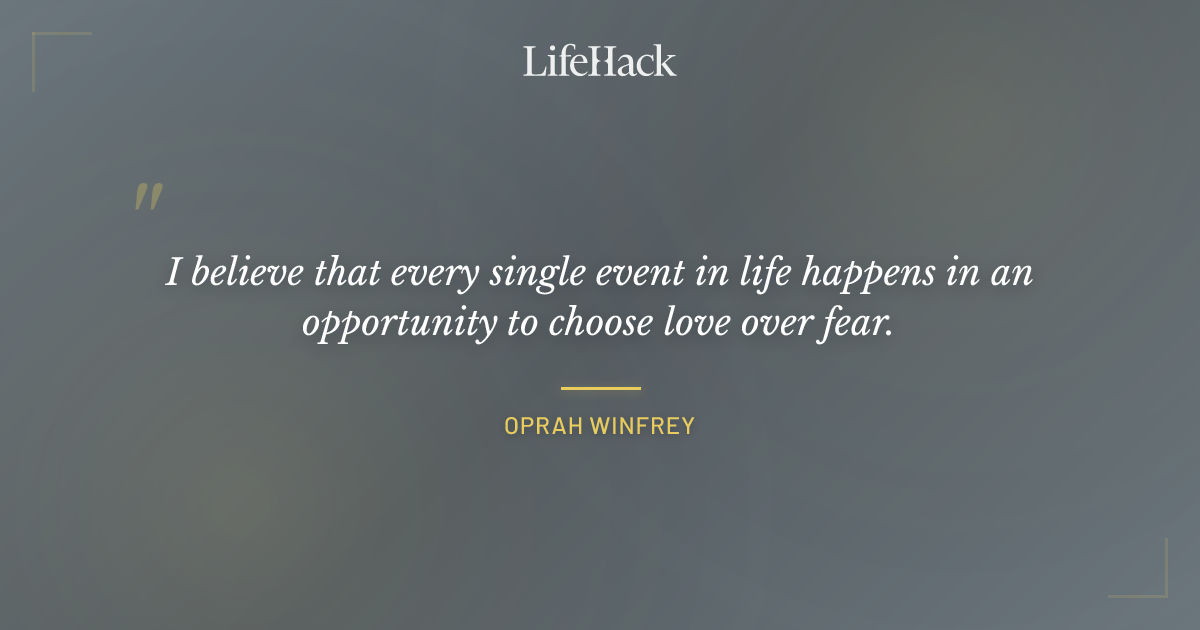 LifeHack

"

I believe that every single event in life happens in an opportunity to choose love over fear.

OPRAH WINFREY